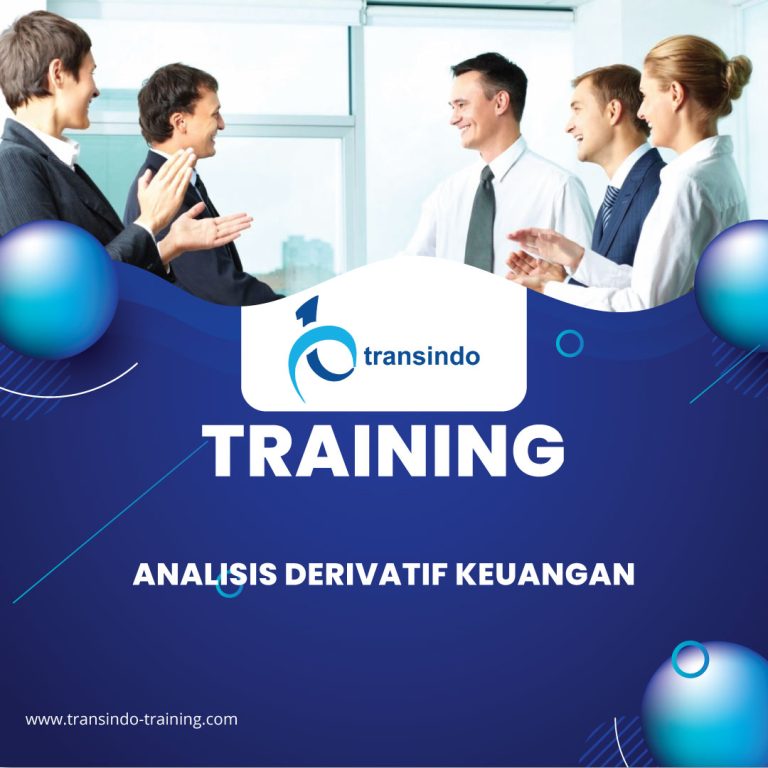 transindo

TRAINING

ANALISIS DERIVATIF KEUANGAN

www.transindo-training.com